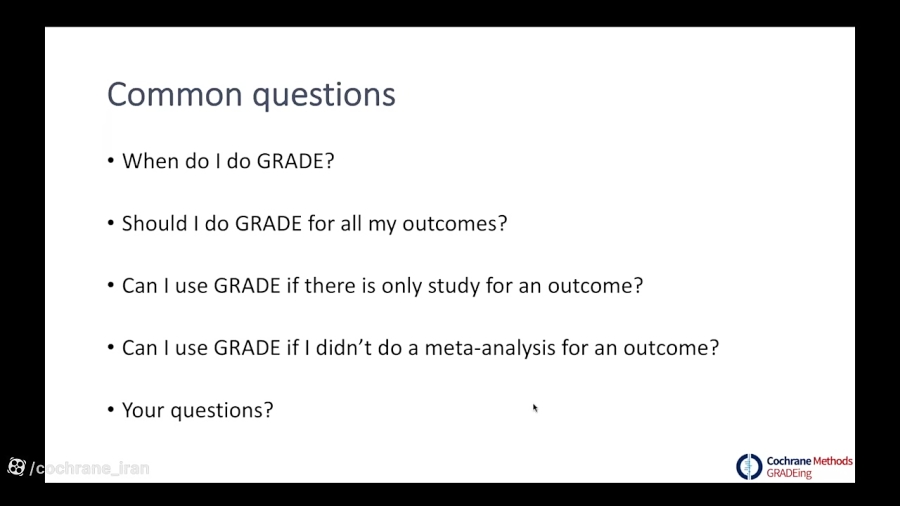 Common questions

• When do I do GRADE?

• Should I do GRADE for all my outcomes?

• Can I use GRADE if there is only study for an outcome?

• Can I use GRADE if I didn't do a meta-analysis for an outcome?

• Your questions?

/cochrane_iran

Cochrane Methods
GRADEing